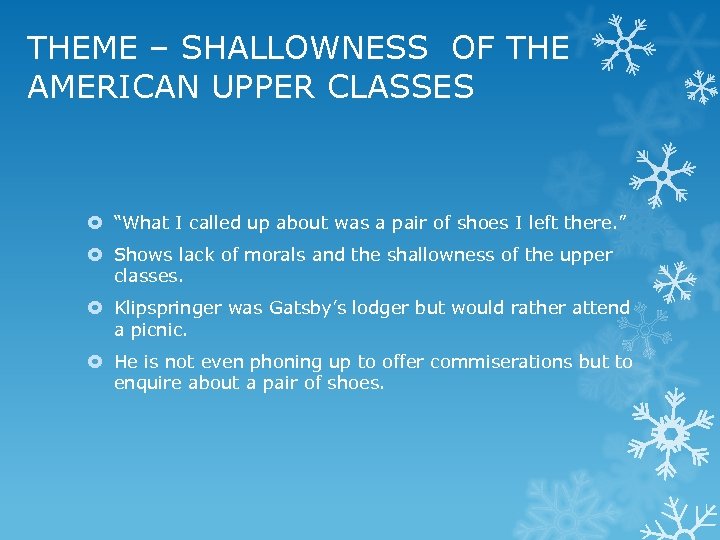 THEME – SHALLOWNESS OF THE AMERICAN UPPER CLASSES

“What I called up about was a pair of shoes I left there.”

Shows lack of morals and the shallowness of the upper classes.

Klipspringer was Gatsby’s lodger but would rather attend a picnic.

He is not even phoning up to offer commiserations but to enquire about a pair of shoes.